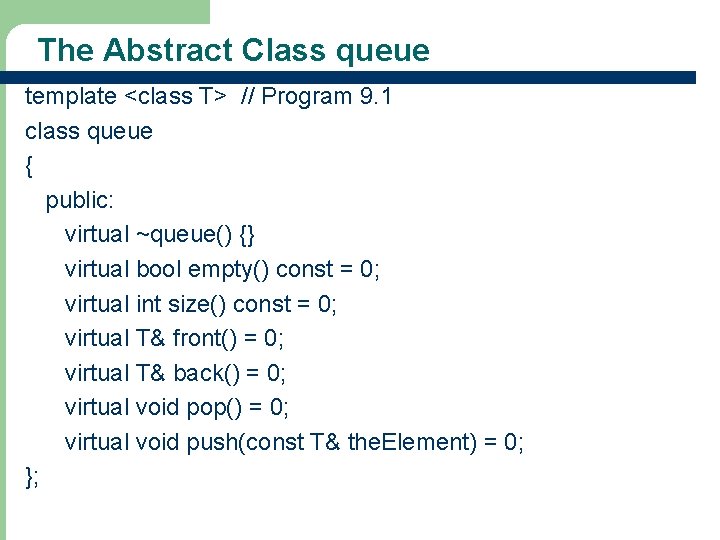 The Abstract Class queue

template <class T> // Program 9.1
class queue
{
public:
virtual ~queue() {}
virtual bool empty() const = 0;
virtual int size() const = 0;
virtual T& front() = 0;
virtual T& back() = 0;
virtual void pop() = 0;
virtual void push(const T& theElement) = 0;
};